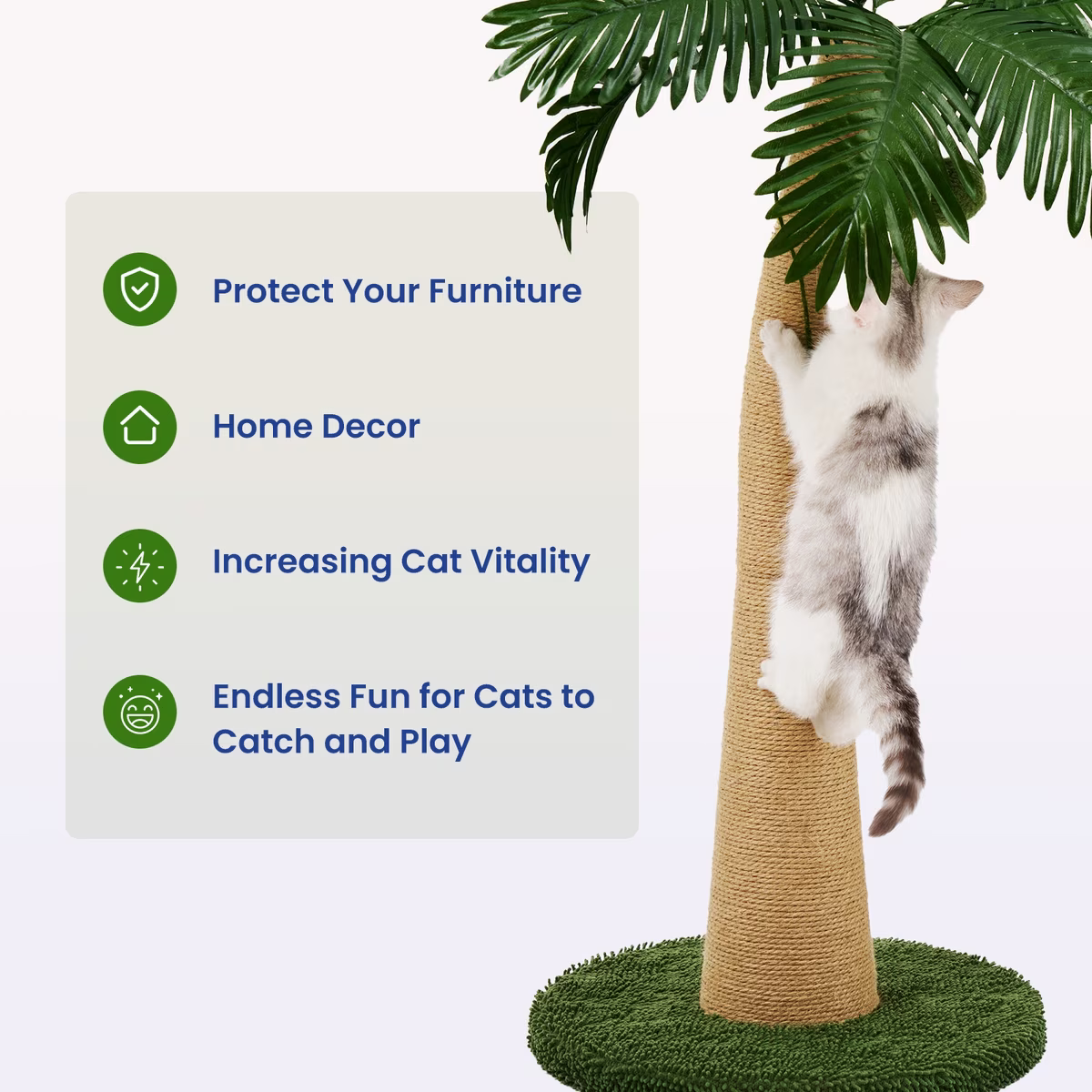 Protect Your Furniture

Home Decor

Increasing Cat Vitality

Endless Fun for Cats to Catch and Play